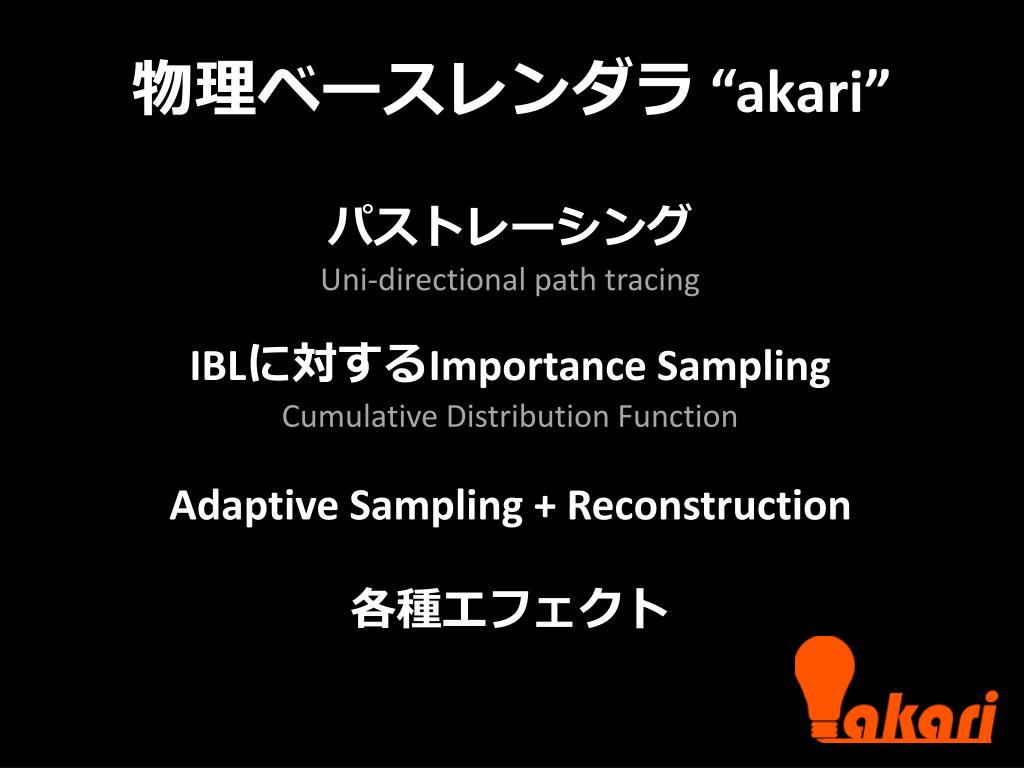 物理ベースレンダラ “akari”

パストレーシング

Uni-directional path tracing

IBLに対するImportance Sampling

Cumulative Distribution Function

Adaptive Sampling + Reconstruction

各種エフェクト

akari